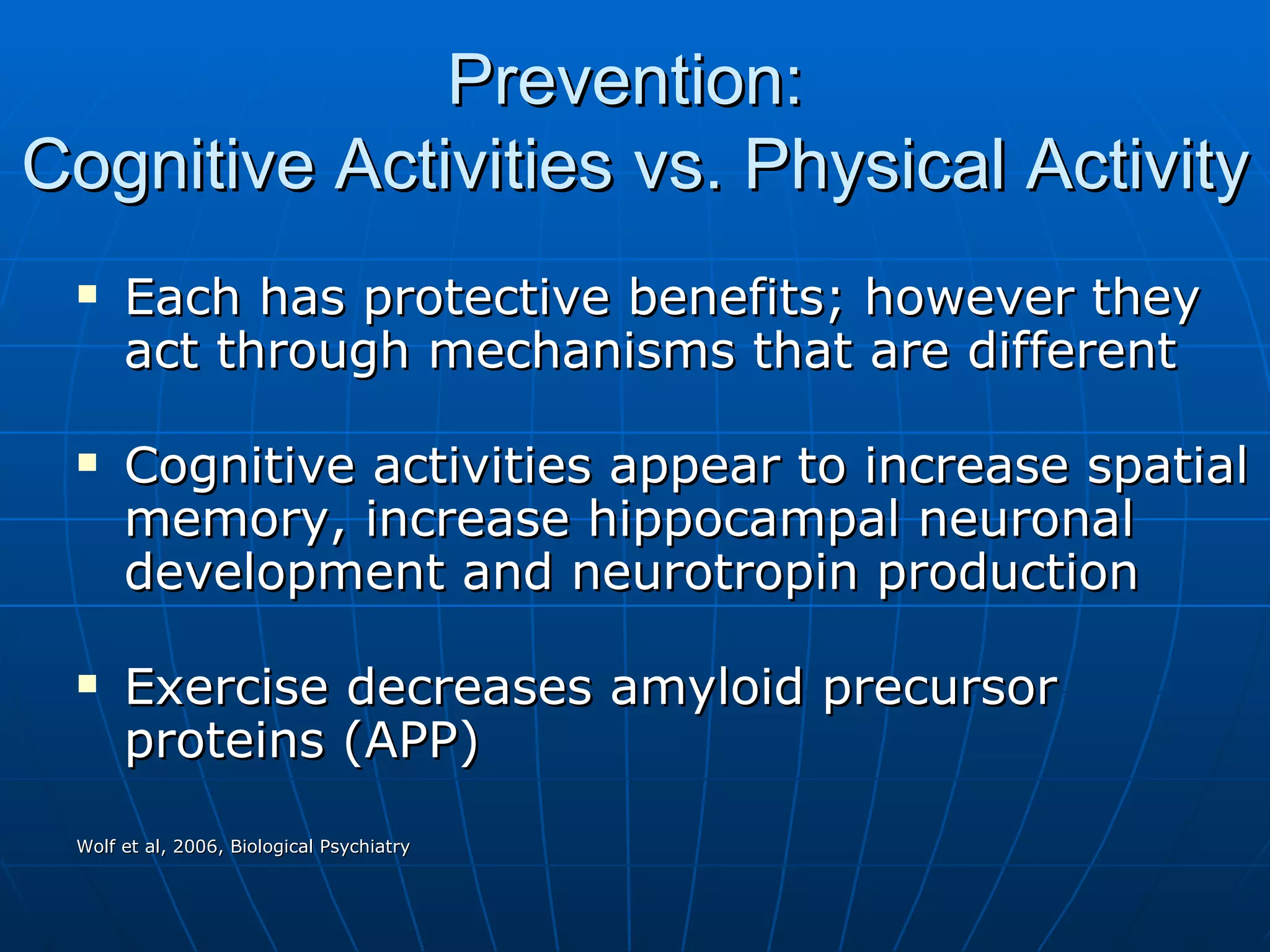 Prevention:
Cognitive Activities vs. Physical Activity

▪ Each has protective benefits; however they act through mechanisms that are different

▪ Cognitive activities appear to increase spatial memory, increase hippocampal neuronal development and neurotropin production

▪ Exercise decreases amyloid precursor proteins (APP)

Wolf et al, 2006, Biological Psychiatry